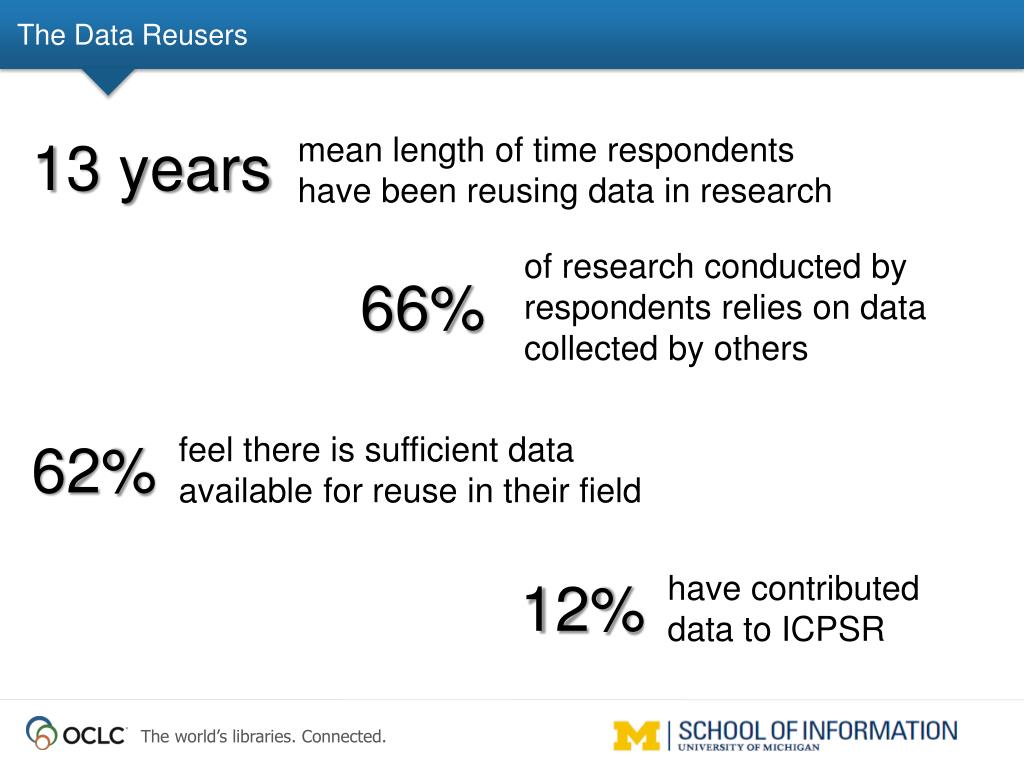 The Data Reusers

13 years mean length of time respondents have been reusing data in research

66% of research conducted by respondents relies on data collected by others

62% feel there is sufficient data available for reuse in their field

12% have contributed data to ICPSR

OCLC The world's libraries. Connected.

M | SCHOOL OF INFORMATION
UNIVERSITY OF MICHIGAN